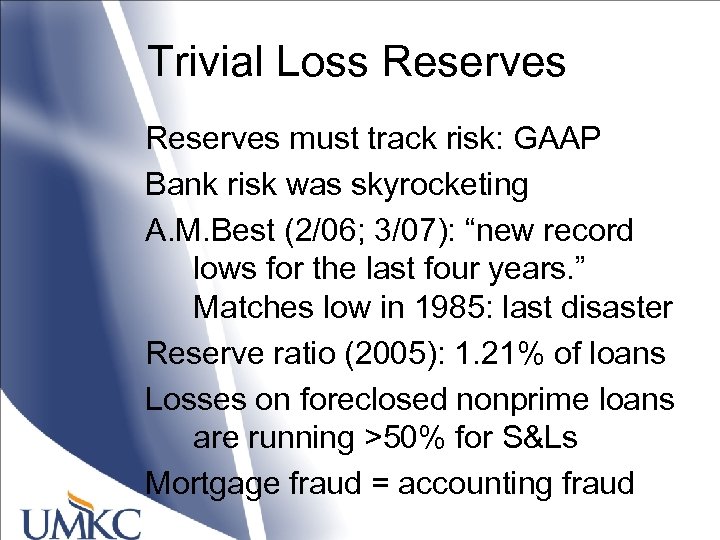 Trivial Loss Reserves

Reserves must track risk: GAAP

Bank risk was skyrocketing

A.M.Best (2/06; 3/07): “new record lows for the last four years.” Matches low in 1985: last disaster

Reserve ratio (2005): 1.21% of loans

Losses on foreclosed nonprime loans are running >50% for S&Ls

Mortgage fraud = accounting fraud

UMKC